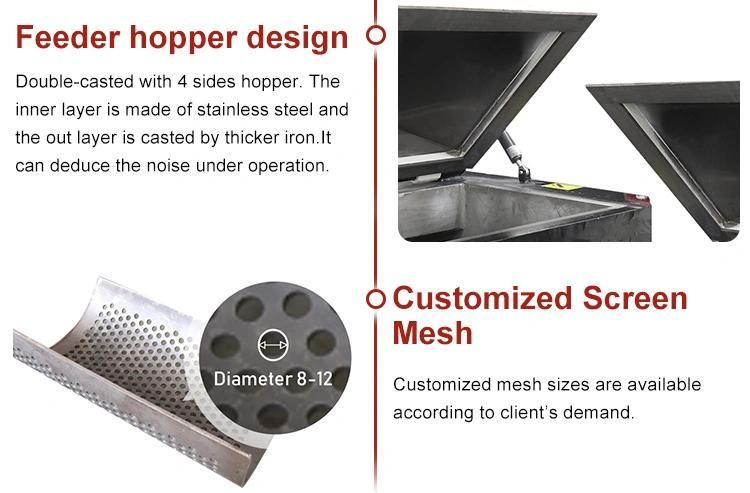 Feeder hopper design

Double-casted with 4 sides hopper. The inner layer is made of stainless steel and the out layer is casted by thicker iron.It can deduce the noise under operation.

Diameter 8-12

Customized Screen Mesh

Customized mesh sizes are available according to client's demand.